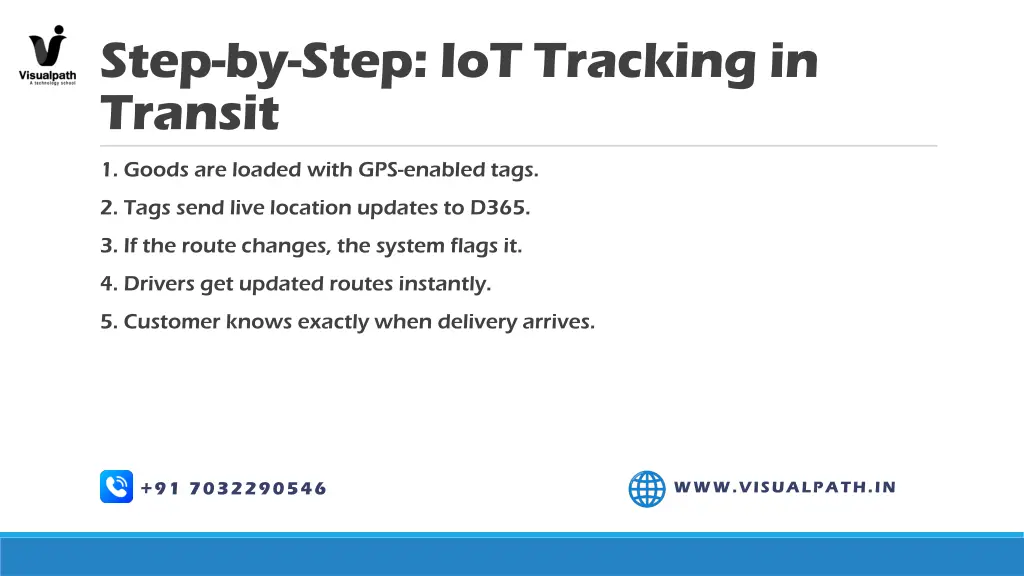 Visualpath
A technology school

Step-by-Step: IoT Tracking in Transit

1. Goods are loaded with GPS-enabled tags.

2. Tags send live location updates to D365.

3. If the route changes, the system flags it.

4. Drivers get updated routes instantly.

5. Customer knows exactly when delivery arrives.

+91 7032290546

WWW.VISUALPATH.IN